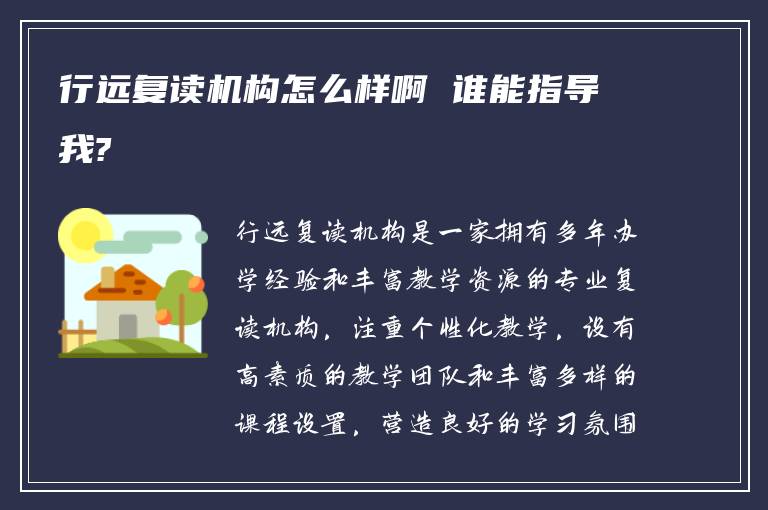 行远复读机构怎么样啊 谁能指导我?

行远复读机构是一家拥有多年办学经验和丰富教学资源的专业复读机构，注重个性化教学，设有高素质的教学团队和丰富多样的课程设置，营造良好的学习氛围